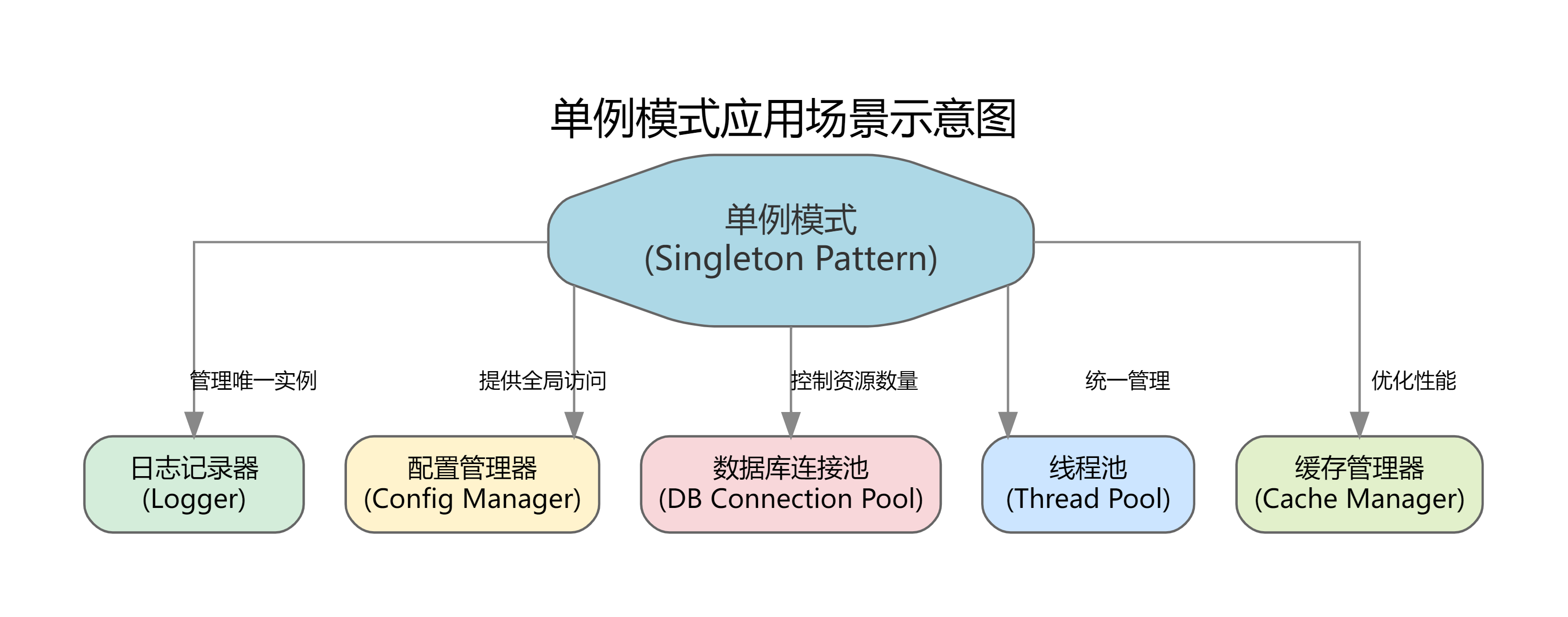 单例模式应用场景示意图

单例模式
(Singleton Pattern)

管理唯一实例

提供全局访问

控制资源数量

统一管理

优化性能

日志记录器
(Logger)

配置管理器
(Config Manager)

数据库连接池
(DB Connection Pool)

线程池
(Thread Pool)

缓存管理器
(Cache Manager)